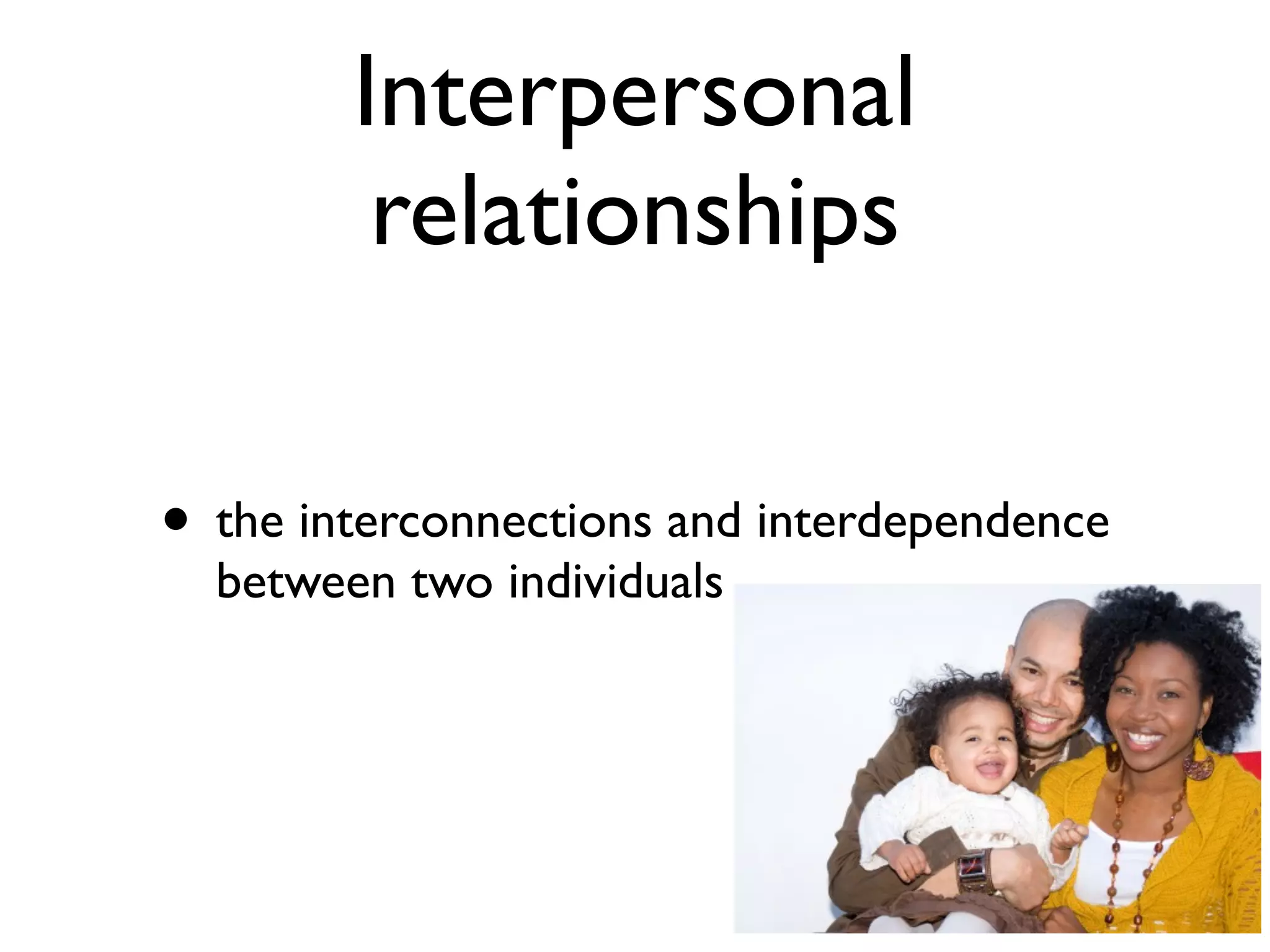 Interpersonal relationships

• the interconnections and interdependence between two individuals